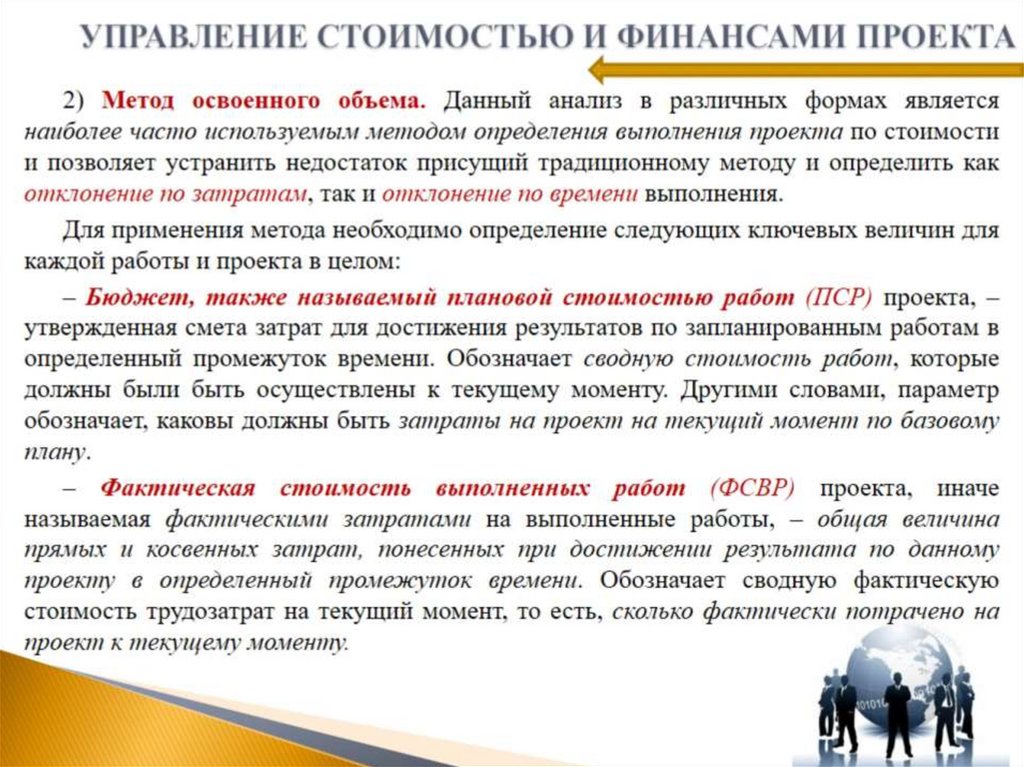 УПРАВЛЕНИЕ СТОИМОСТЬЮ И ФИНАНСАМИ ПРОЕКТА

2) Метод освоенного объема. Данный анализ в различных формах является наиболее часто используемым методом определения выполнения проекта по стоимости и позволяет устранить недостаток присущий традиционному методу и определить как отклонение по затратам, так и отклонение по времени выполнения.

Для применения метода необходимо определение следующих ключевых величин для каждой работы и проекта в целом:

– Бюджет, также называемый плановой стоимостью работ (ПСР) проекта, – утвержденная смета затрат для достижения результатов по запланированным работам в определенный промежуток времени. Обозначает сводную стоимость работ, которые должны были быть осуществлены к текущему моменту. Другими словами, параметр обозначает, каковы должны быть затраты на проект на текущий момент по базовому плану.

– Фактическая стоимость выполненных работ (ФСВР) проекта, иначе называемая фактическими затратами на выполненные работы, – общая величина прямых и косвенных затрат, понесенных при достижении результата по данному проекту в определенный промежуток времени. Обозначает сводную фактическую стоимость трудозатрат на текущий момент, то есть, сколько фактически потрачено на проект к текущему моменту.